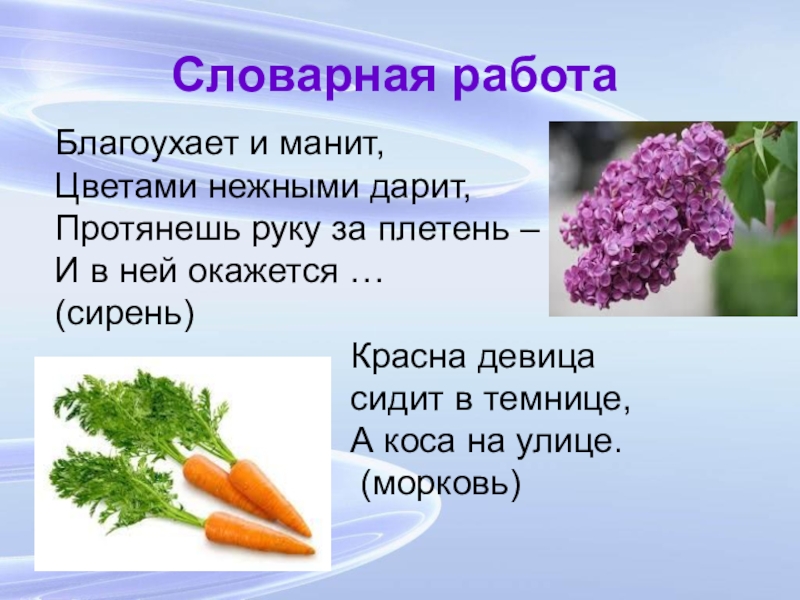 Словарная работа

Благоухает и манит,
Цветами нежными дарит,
Протянешь руку за плетень –
И в ней окажется …
(сирень)

Красна девица
сидит в темнице,
А коса на улице.
(морковь)